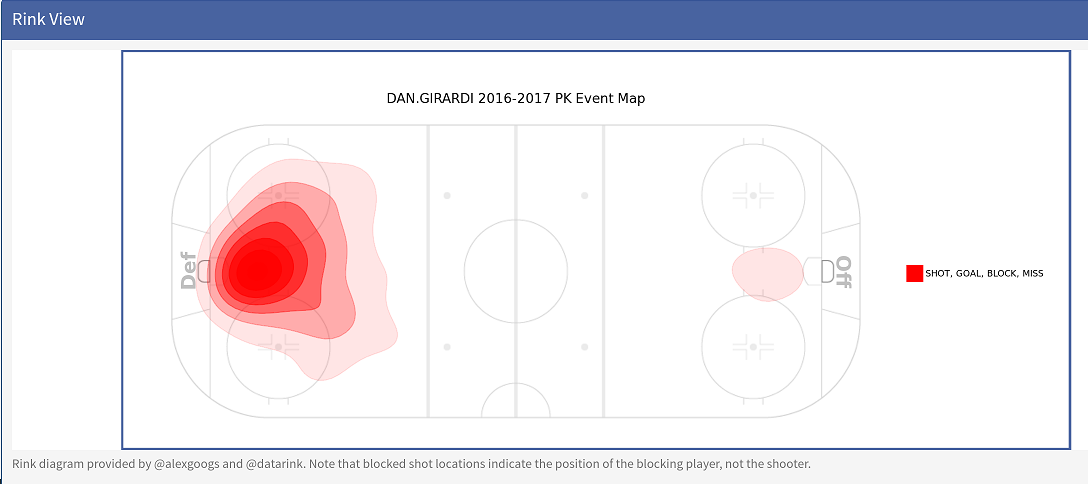 Rink View

DAN.GIRARDI 2016-2017 PK Event Map

Def

Off

SHOT, GOAL, BLOCK, MISS

Rink diagram provided by @alexgoogs and @datarink. Note that blocked shot locations indicate the position of the blocking player, not the shooter.